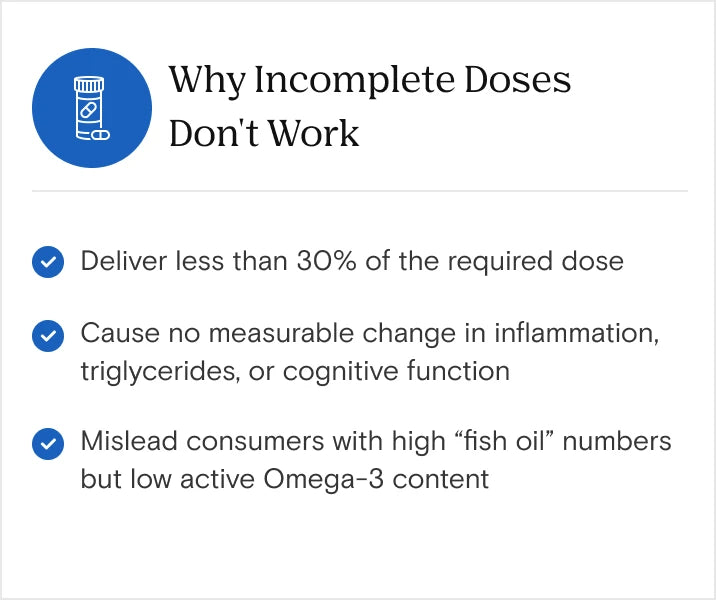 Why Incomplete Doses Don't Work

Deliver less than 30% of the required dose

Cause no measurable change in inflammation, triglycerides, or cognitive function

Mislead consumers with high “fish oil” numbers but low active Omega-3 content